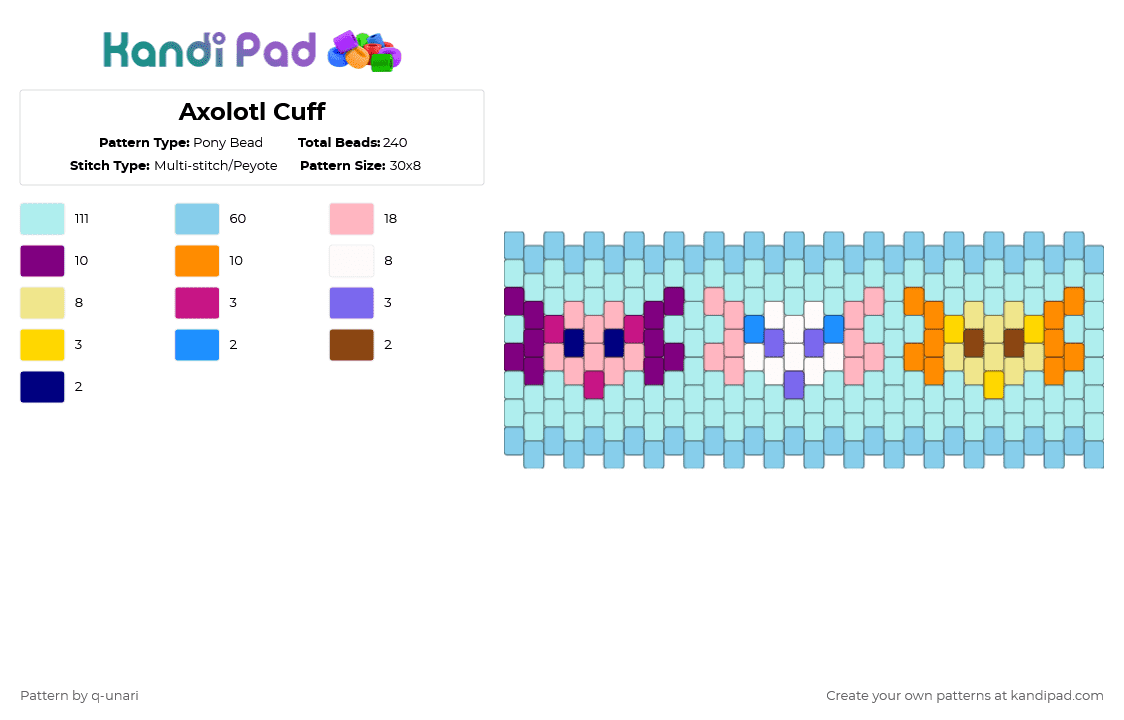 Kandi Pad

Axolotl Cuff

Pattern Type: Pony Bead
Total Beads: 240
Stitch Type: Multi-stitch/Peyote
Pattern Size: 30x8

111
60
18
10
10
8
8
3
3
3
2
2
2

Pattern by q-unari

Create your own patterns at kandipad.com